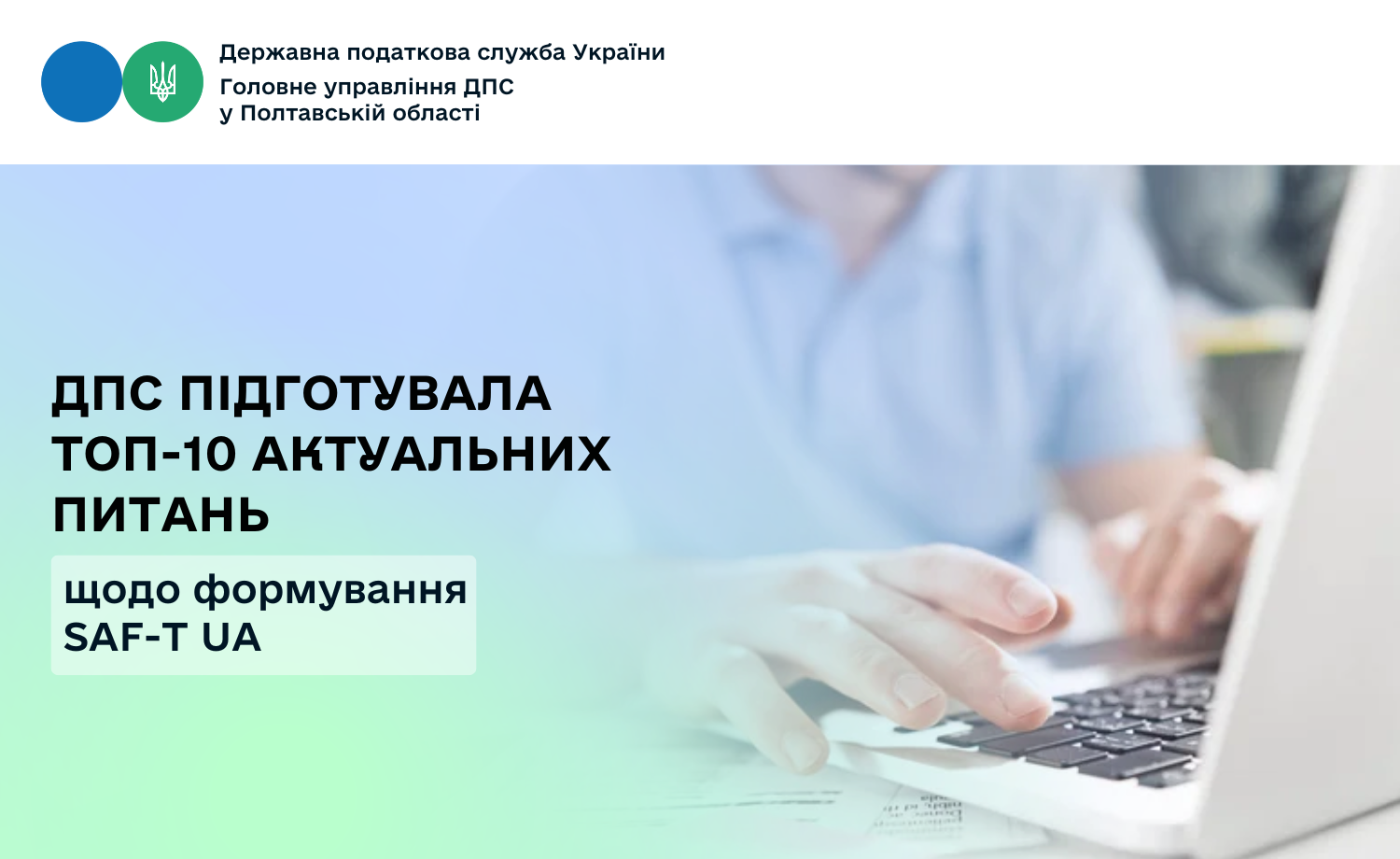 Державна податкова служба України
Головне управління ДПС
у Полтавській області

ДПС ПІДГОТУВАЛА ТОП-10 АКТУАЛЬНИХ ПИТАНЬ

щодо формування SAF-T UA